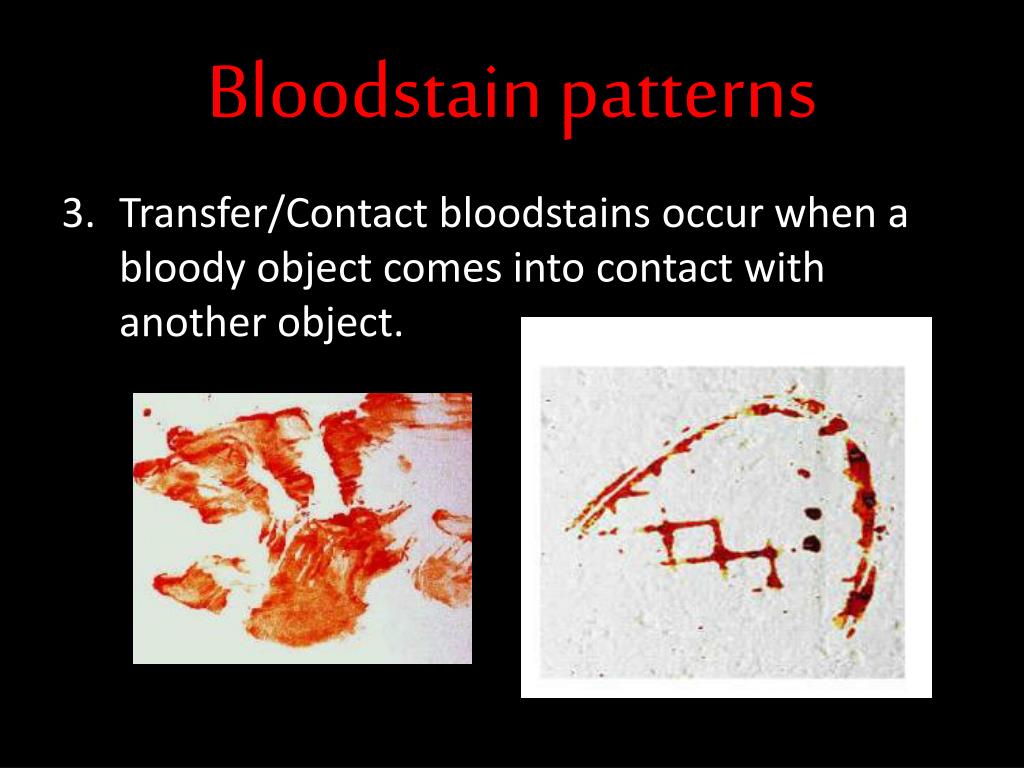 Bloodstain patterns

3. Transfer/Contact bloodstains occur when a bloody object comes into contact with another object.